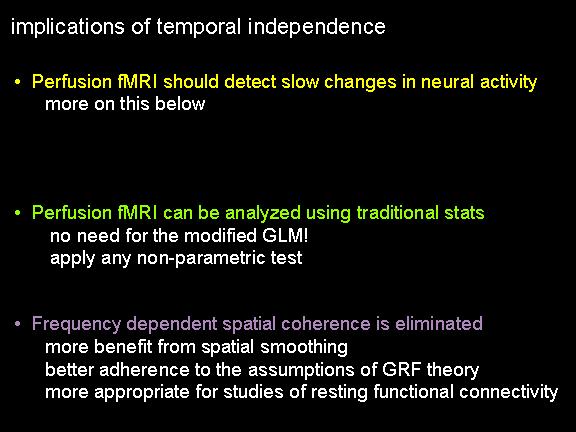 implications of temporal independence

• Perfusion fMRI should detect slow changes in neural activity
more on this below

• Perfusion fMRI can be analyzed using traditional stats
no need for the modified GLM!
apply any non-parametric test

• Frequency dependent spatial coherence is eliminated
more benefit from spatial smoothing
better adherence to the assumptions of GRF theory
more appropriate for studies of resting functional connectivity